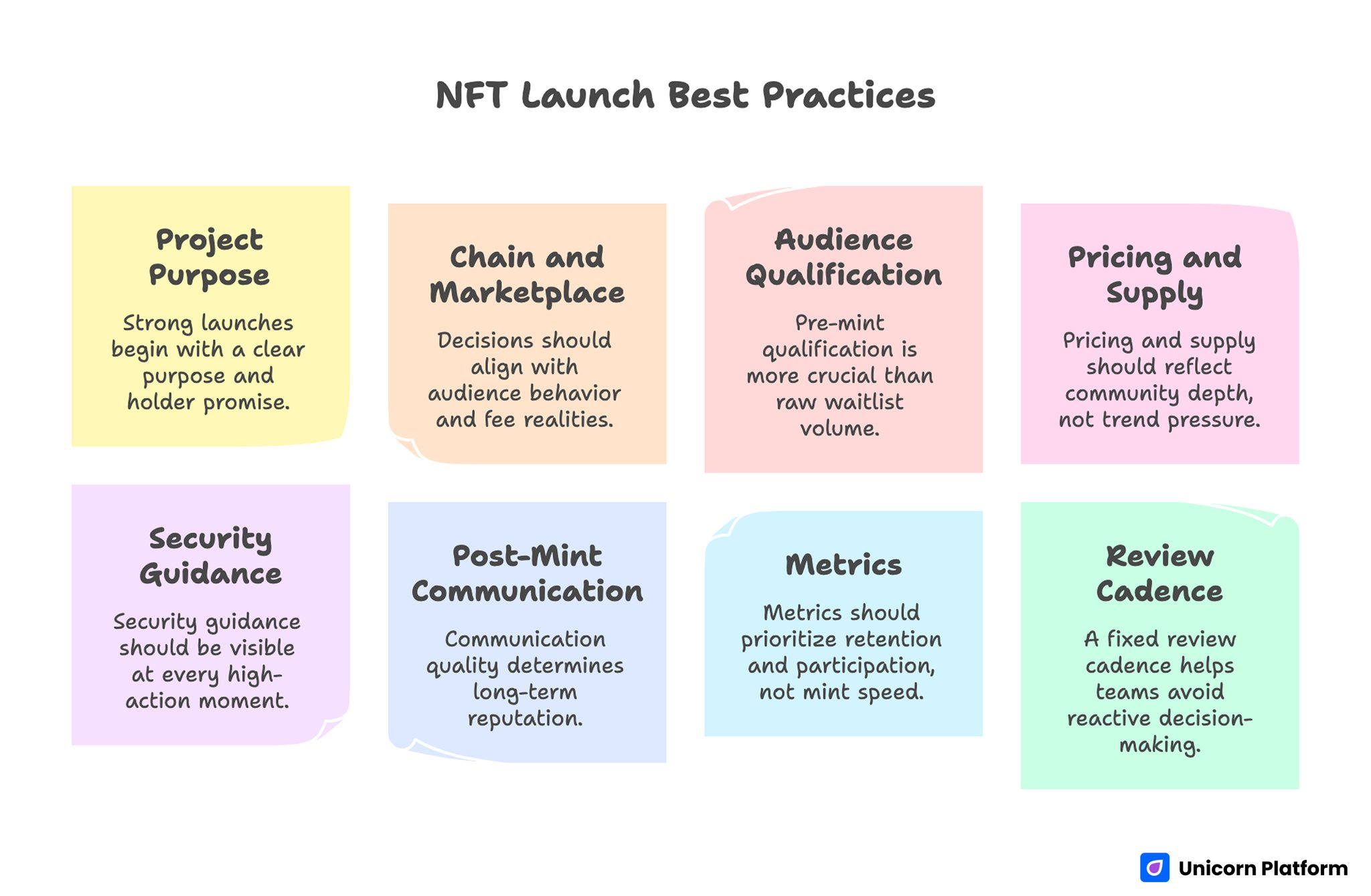 NFT Launch Best Practices

Project Purpose

Strong launches begin with a clear purpose and holder promise.

Chain and Marketplace

Decisions should align with audience behavior and fee realities.

Audience Qualification

Pre-mint qualification is more crucial than raw waitlist volume.

Pricing and Supply

Pricing and supply should reflect community depth, not trend pressure.

Security Guidance

Security guidance should be visible at every high-action moment.

Post-Mint Communication

Communication quality determines long-term reputation.

Metrics

Metrics should prioritize retention and participation, not mint speed.

Review Cadence

A fixed review cadence helps teams avoid reactive decision-making.

Unicorn Platform